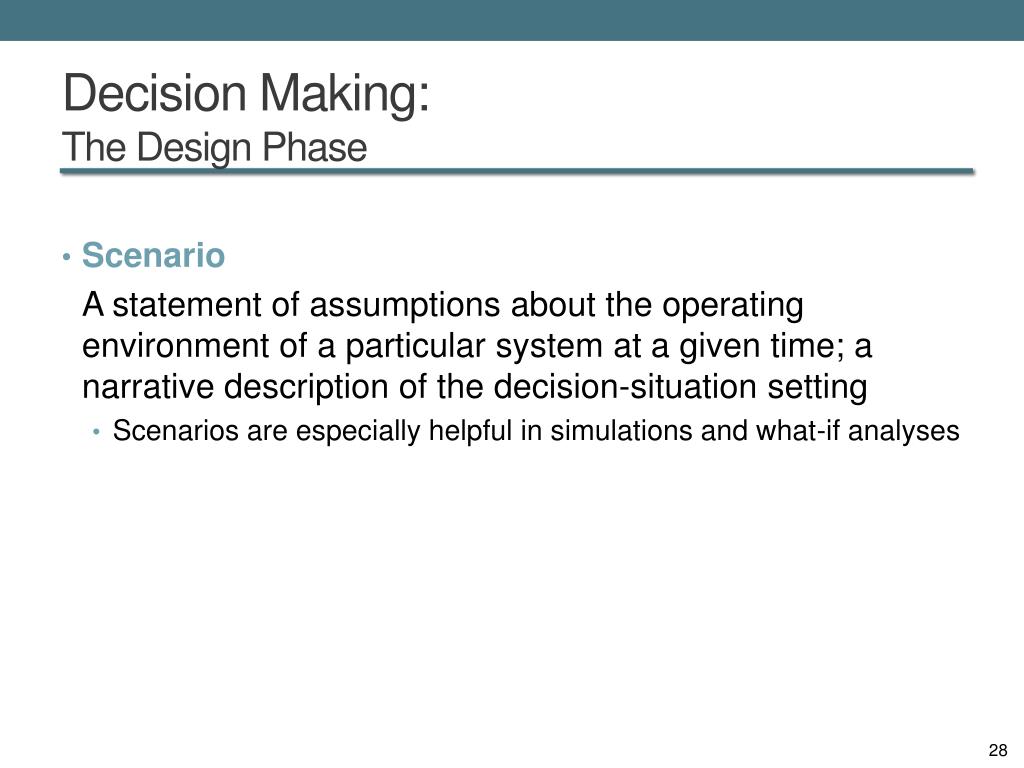 Decision Making:
The Design Phase

• Scenario

A statement of assumptions about the operating environment of a particular system at a given time; a narrative description of the decision-situation setting

• Scenarios are especially helpful in simulations and what-if analyses

28